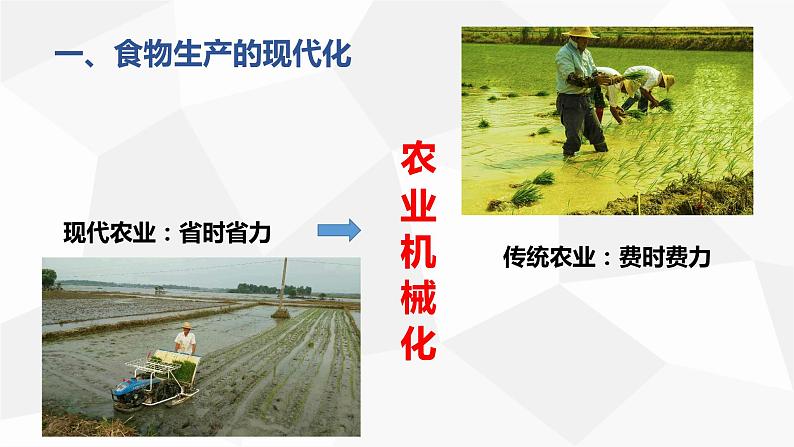 一、食物生产的现代化

现代农业：省时省力

农业机械化

传统农业：费时费力